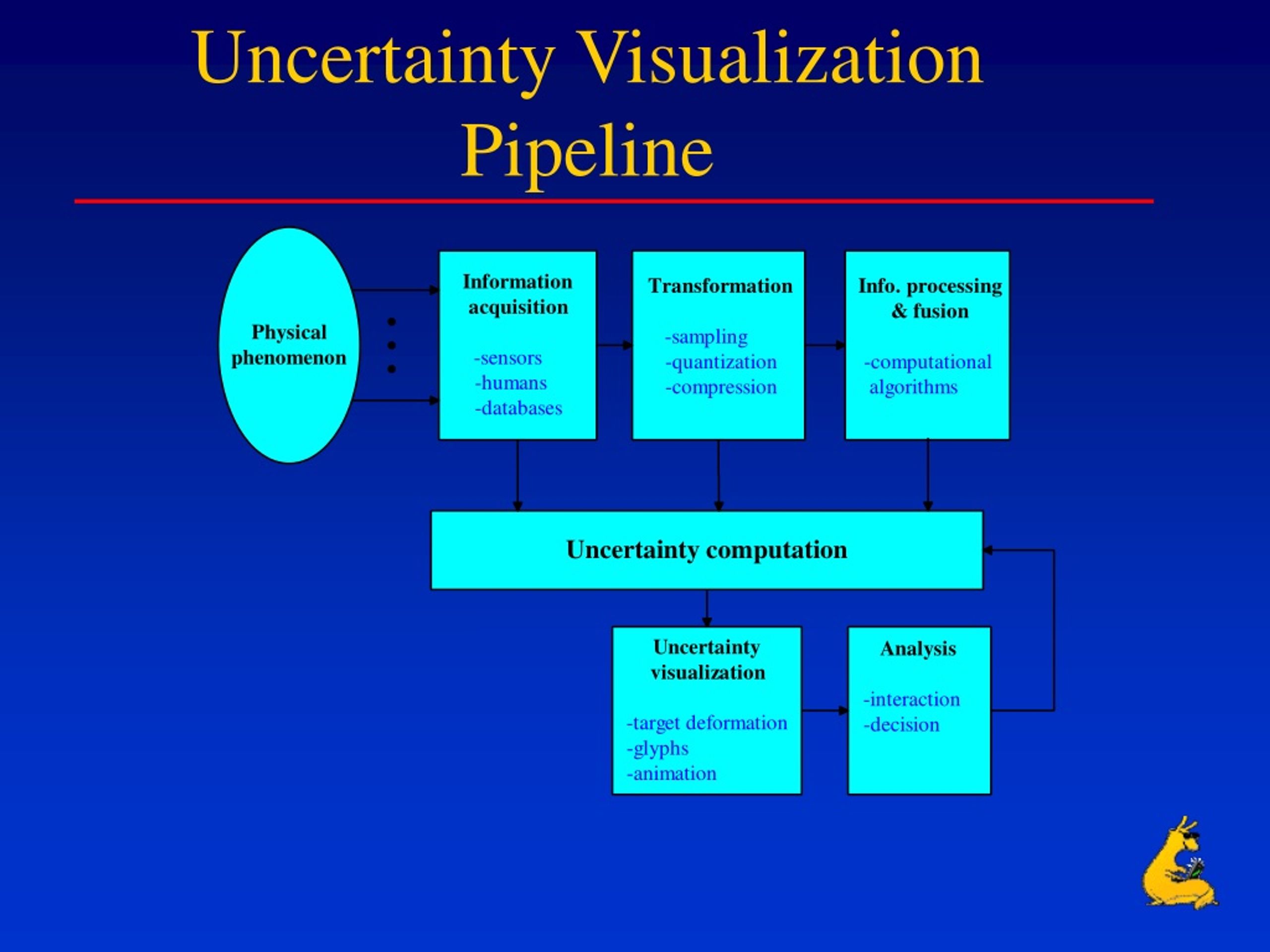 Uncertainty Visualization Pipeline

Physical phenomenon

Information acquisition

-sensors
-humans
-databases

Transformation

-sampling
-quantization
-compression

Info. processing & fusion

-computational algorithms

Uncertainty computation

Uncertainty visualization

-target deformation
-glyphs
-animation

Analysis

-interaction
-decision